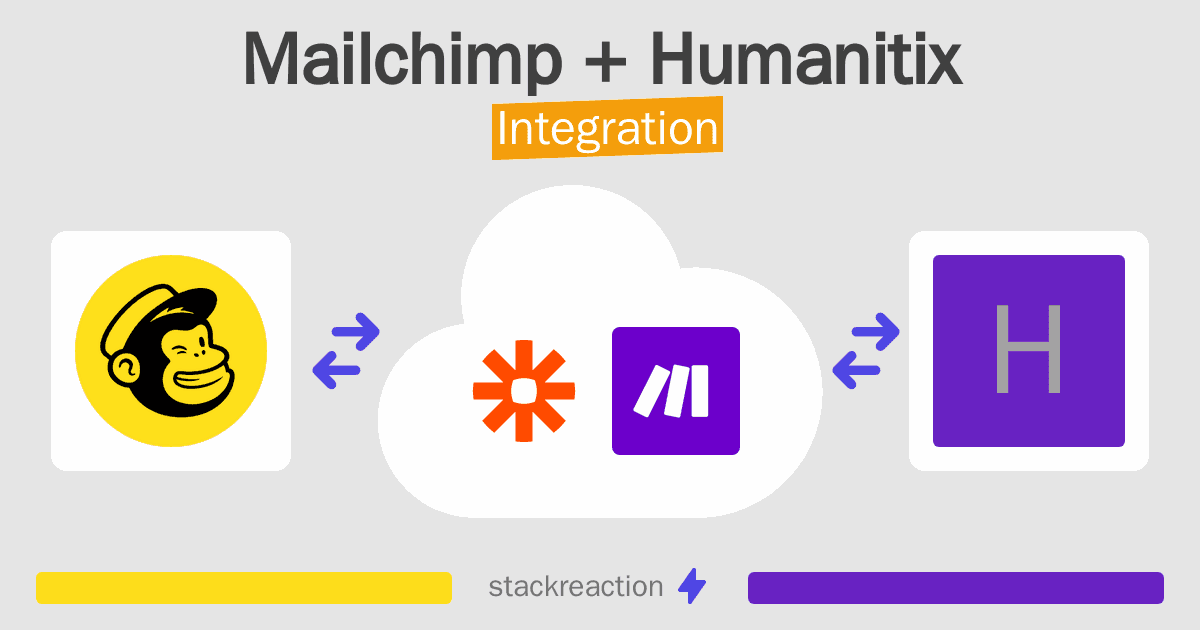 Mailchimp + Humanitix
Integration

H

stackreaction